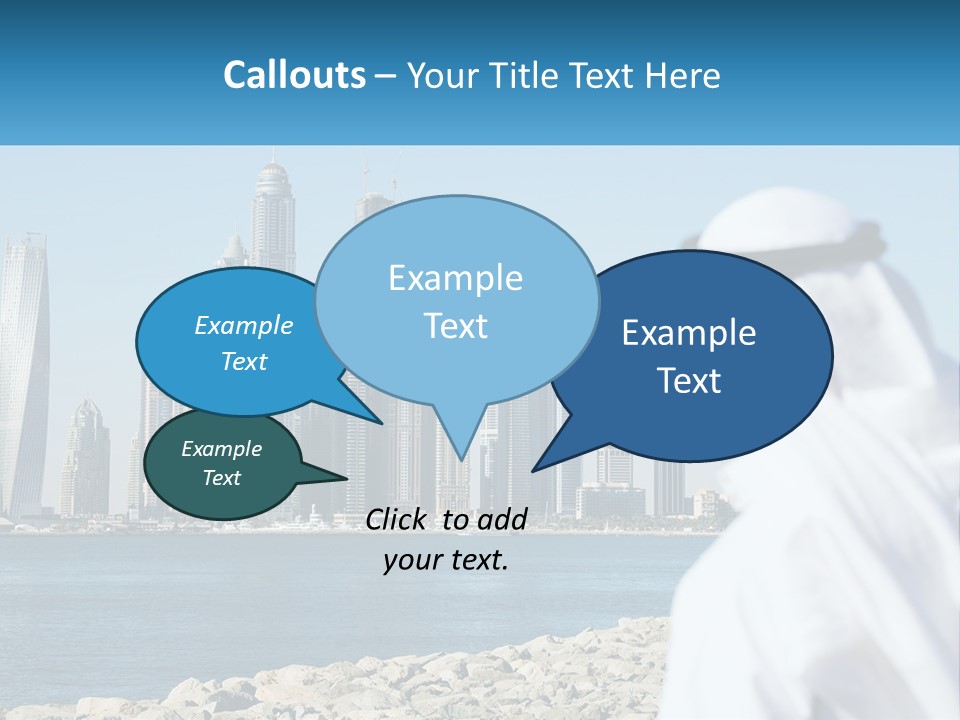 Callouts – Your Title Text Here

Example Text

Example Text

Example Text

Example Text

Click to add your text.